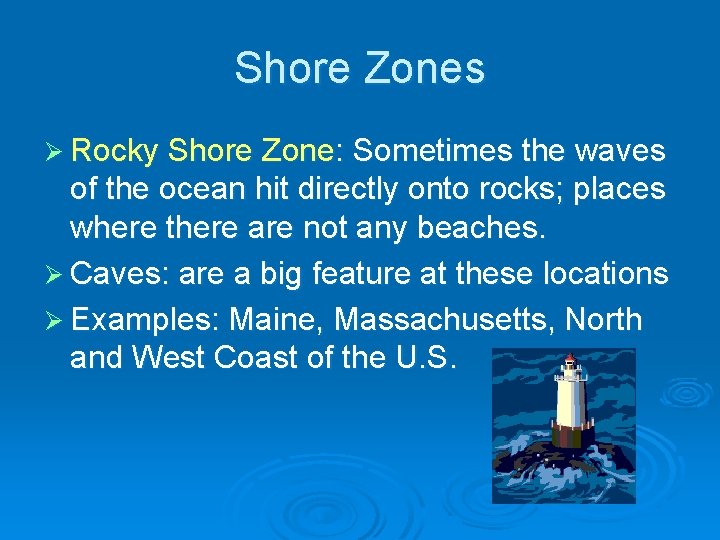 Shore Zones

➢ Rocky Shore Zone: Sometimes the waves of the ocean hit directly onto rocks; places where there are not any beaches.

➢ Caves: are a big feature at these locations

➢ Examples: Maine, Massachusetts, North and West Coast of the U.S.